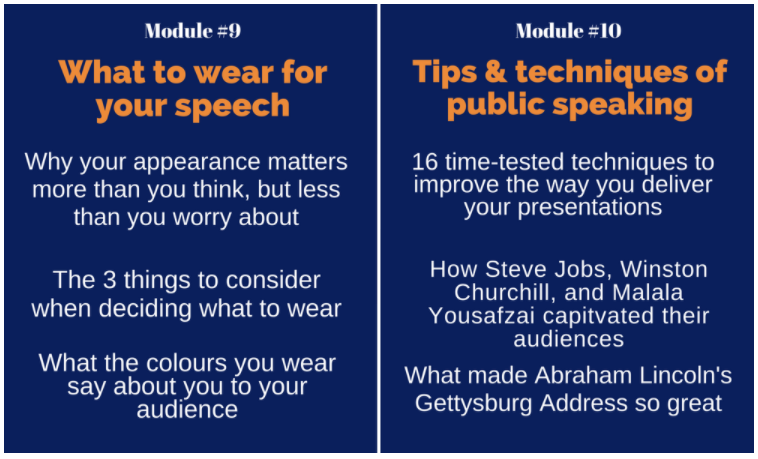 Module #9

What to wear for your speech

Why your appearance matters more than you think, but less than you worry about

The 3 things to consider when deciding what to wear

What the colours you wear say about you to your audience

Module #10

Tips & techniques of public speaking

16 time-tested techniques to improve the way you deliver your presentations

How Steve Jobs, Winston Churchill, and Malala Yousafzai capitvated their audiences

What made Abraham Lincoln's Gettysburg Address so great